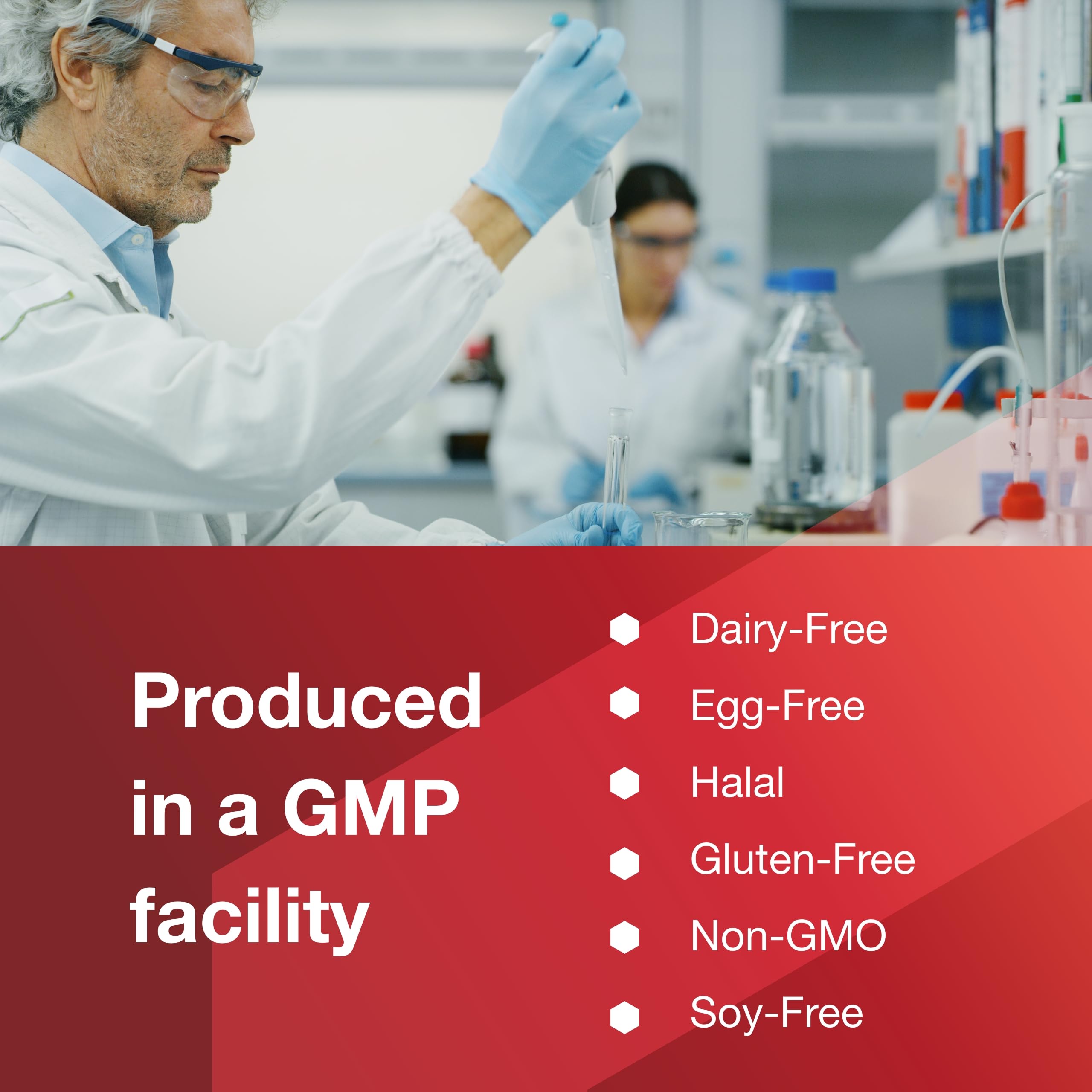 Produced in a GMP facility

Dairy-Free
Egg-Free
Halal
Gluten-Free
Non-GMO
Soy-Free